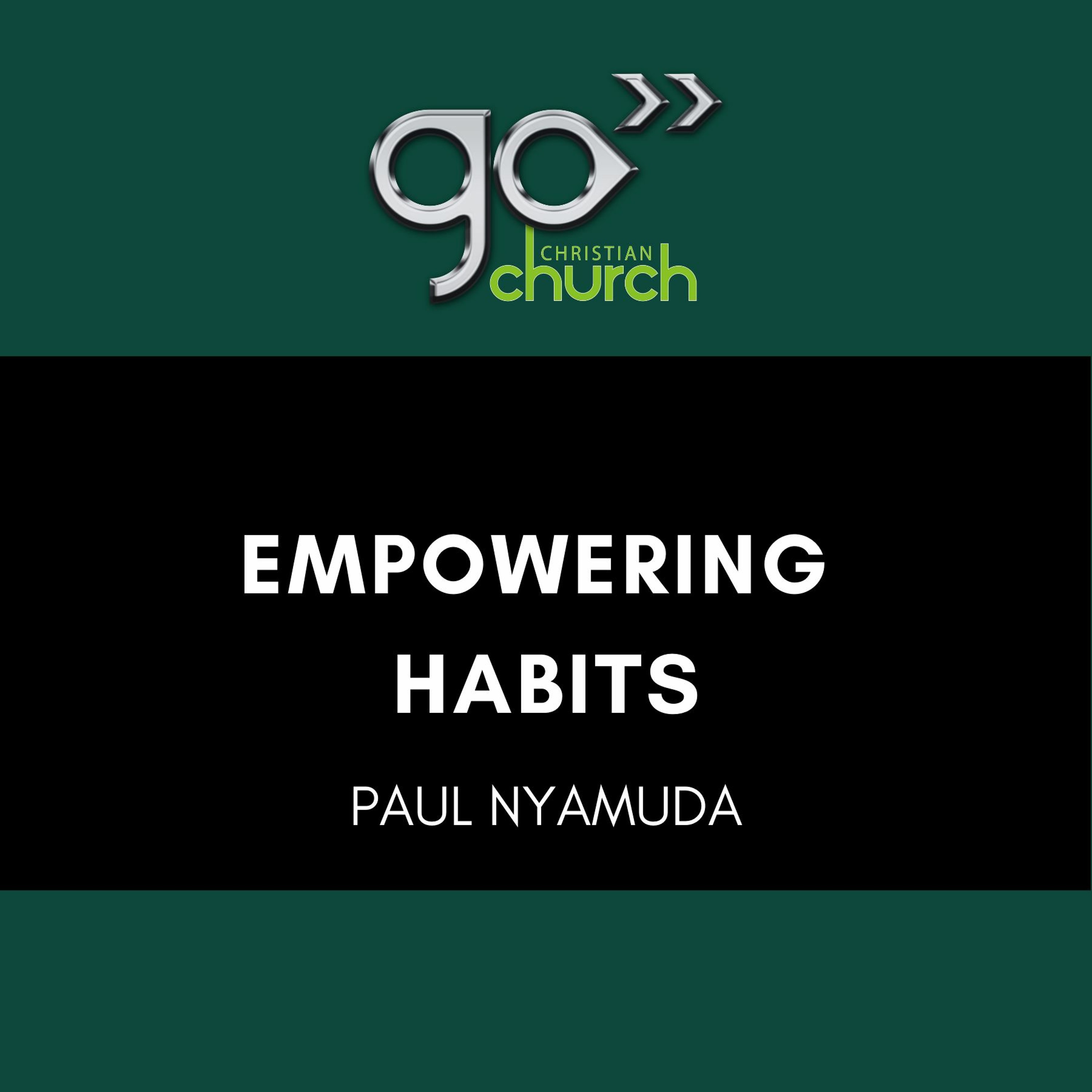 go
CHRISTIAN
church

EMPOWERING
HABITS

PAUL NYAMUDA